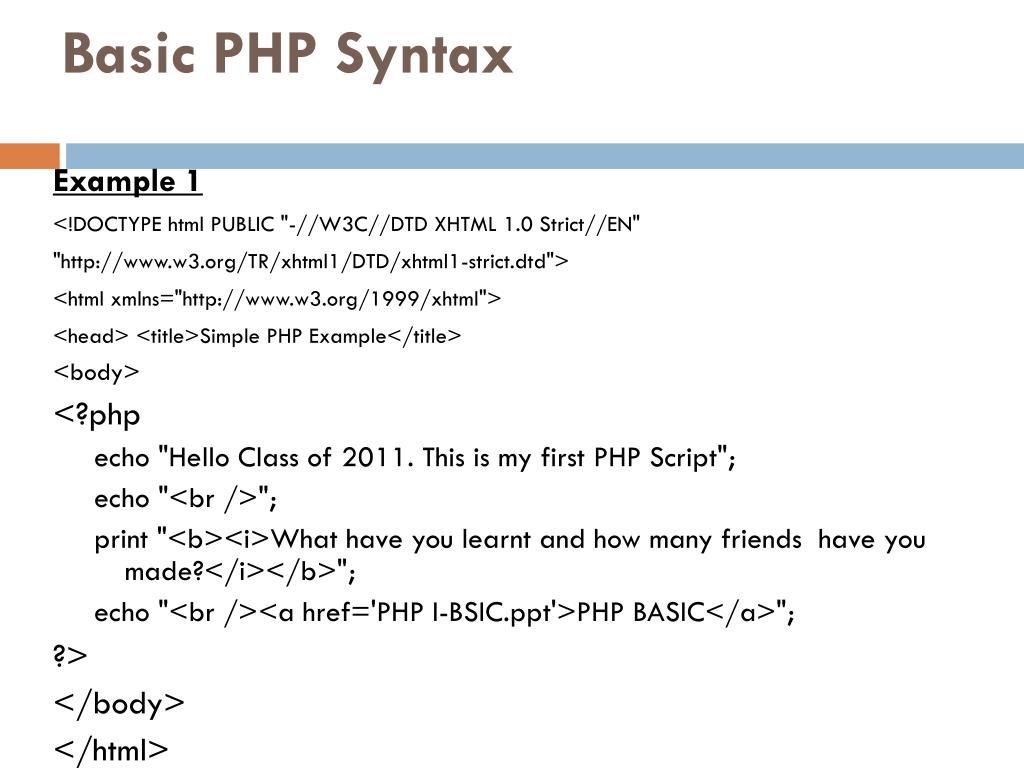 Basic PHP Syntax

Example 1

<!DOCTYPE html PUBLIC "-//W3C//DTD XHTML 1.0 Strict//EN"

"http://www.w3.org/TR/xhtml1/DTD/xhtml1-strict.dtd">

<html xmlns="http://www.w3.org/1999/xhtml">

<head> <title>Simple PHP Example</title>

<body>

<?php

echo "Hello Class of 2011. This is my first PHP Script";

echo "<br />";

print "<b><i>What have you learnt and how many friends have you made?</i></b>";

echo "<br /><a href='PHP I-BSIC.ppt'>PHP BASIC</a>";

?>

</body>

</html>